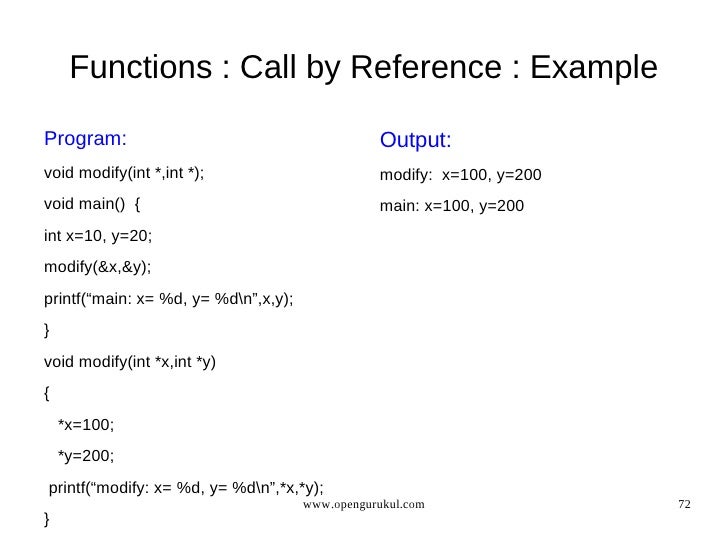 Functions : Call by Reference : Example

Program:

void modify(int *,int *);

void main()  {

int x=10, y=20;

modify(&x,&y);

printf(“main: x= %d, y= %d\n”,x,y);

}

void modify(int *x,int *y)

{

*x=100;

*y=200;

printf(“modify: x= %d, y= %d\n”,*x,*y);

}

Output:

modify:  x=100, y=200

main: x=100, y=200

www.opengurukul.com

72